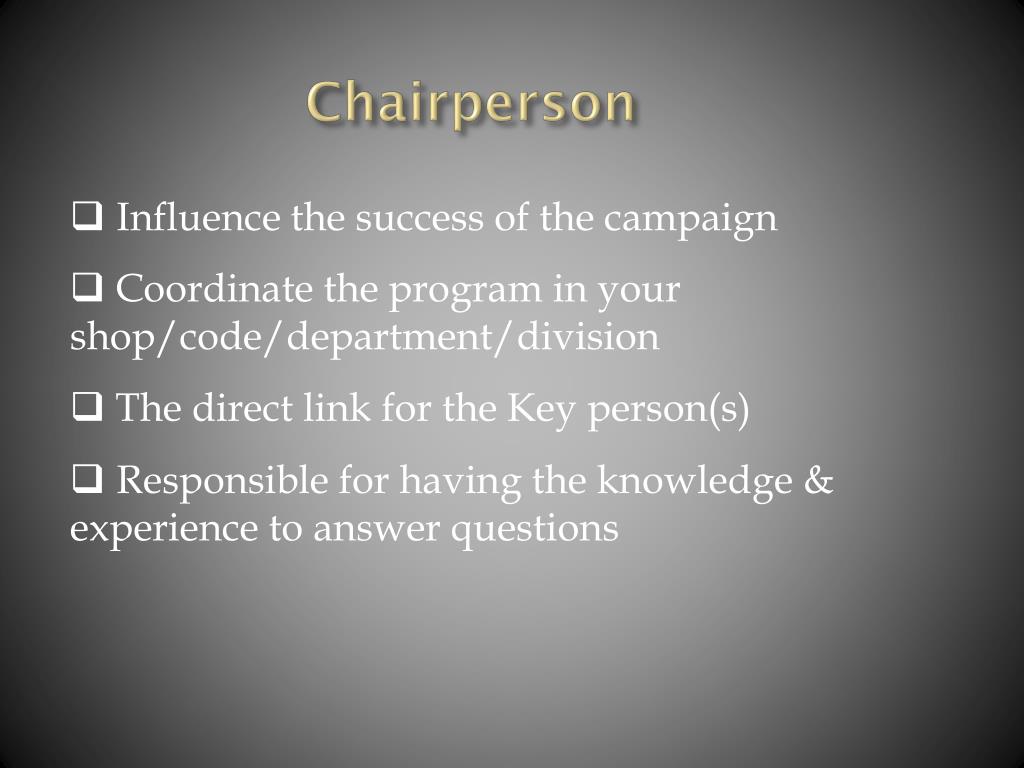 Chairperson

❑ Influence the success of the campaign

❑ Coordinate the program in your shop/code/department/division

❑ The direct link for the Key person(s)

❑ Responsible for having the knowledge & experience to answer questions